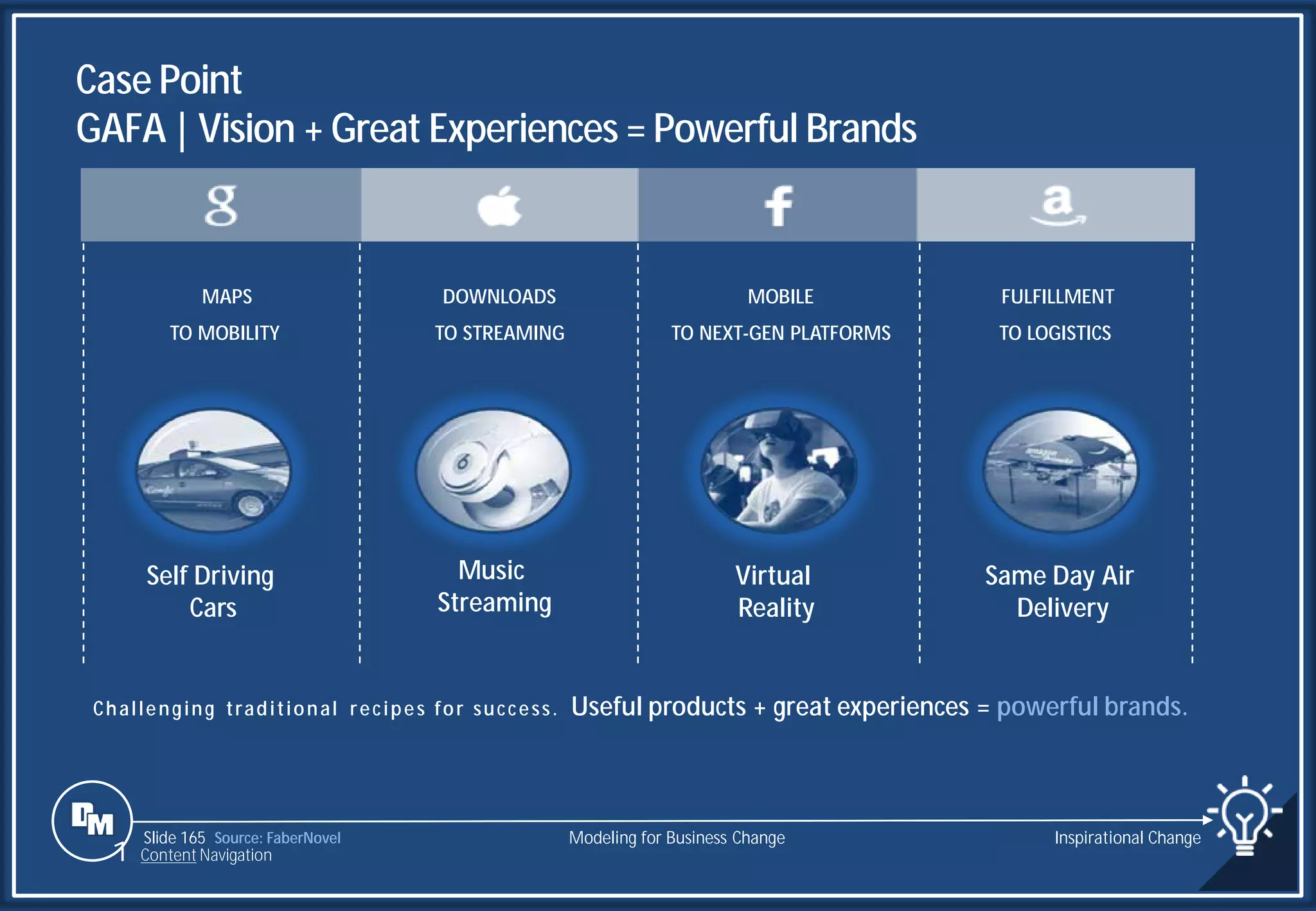 Case Point
GAFA | Vision + Great Experiences = Powerful Brands

g

f

a

MAPS
TO MOBILITY

Self Driving Cars

DOWNLOADS
TO STREAMING

Music Streaming

MOBILE
TO NEXT-GEN PLATFORMS

Virtual Reality

FULFILLMENT
TO LOGISTICS

Same Day Air Delivery

Challenging traditional recipes for success. Useful products + great experiences = powerful brands.

DM

Slide 165 Source: FaberNovel
Content Navigation

Modeling for Business Change

Inspirational Change